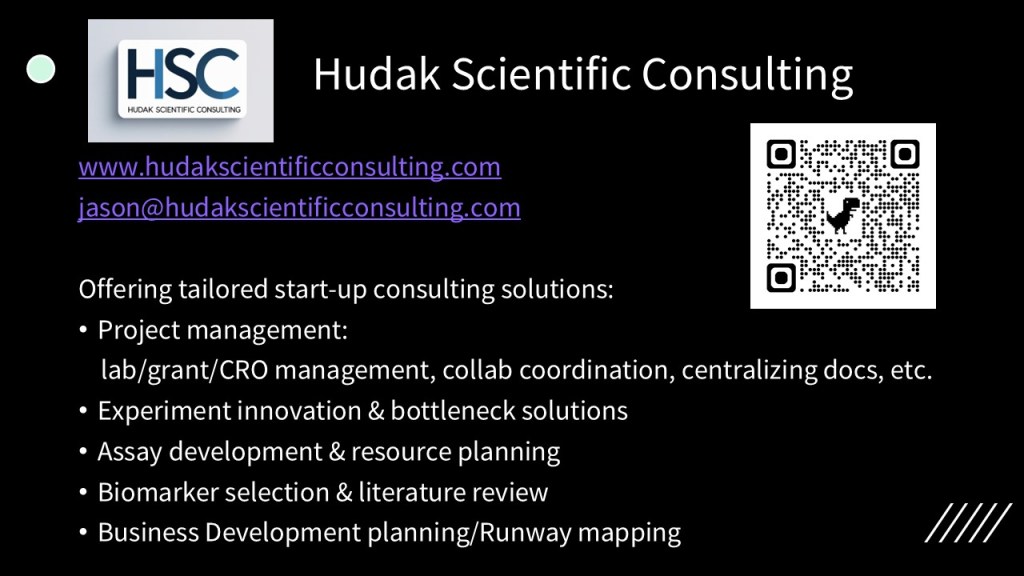 HSC
HUDAK SCIENTIFIC CONSULTING

Hudak Scientific Consulting

www.hudakscientificconsulting.com
jason@hudakscientificconsulting.com

Offering tailored start-up consulting solutions:
• Project management:
lab/grant/CRO management, collab coordination, centralizing docs, etc.
• Experiment innovation & bottleneck solutions
• Assay development & resource planning
• Biomarker selection & literature review
• Business Development planning/Runway mapping